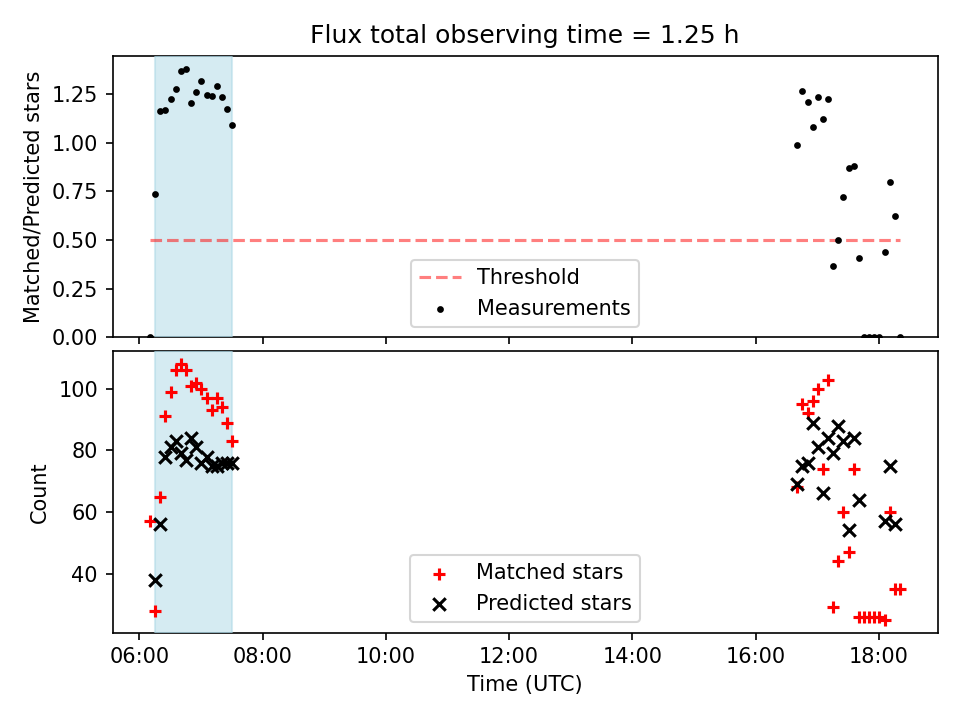 Flux total observing time = 1.25 h

Matched/Predicted stars

1.25
1.00
0.75
0.50
0.25
0.00

Threshold
Measurements

Count

100
80
60
40

Matched stars
Predicted stars

06:00
08:00
10:00
12:00
14:00
16:00
18:00

Time (UTC)